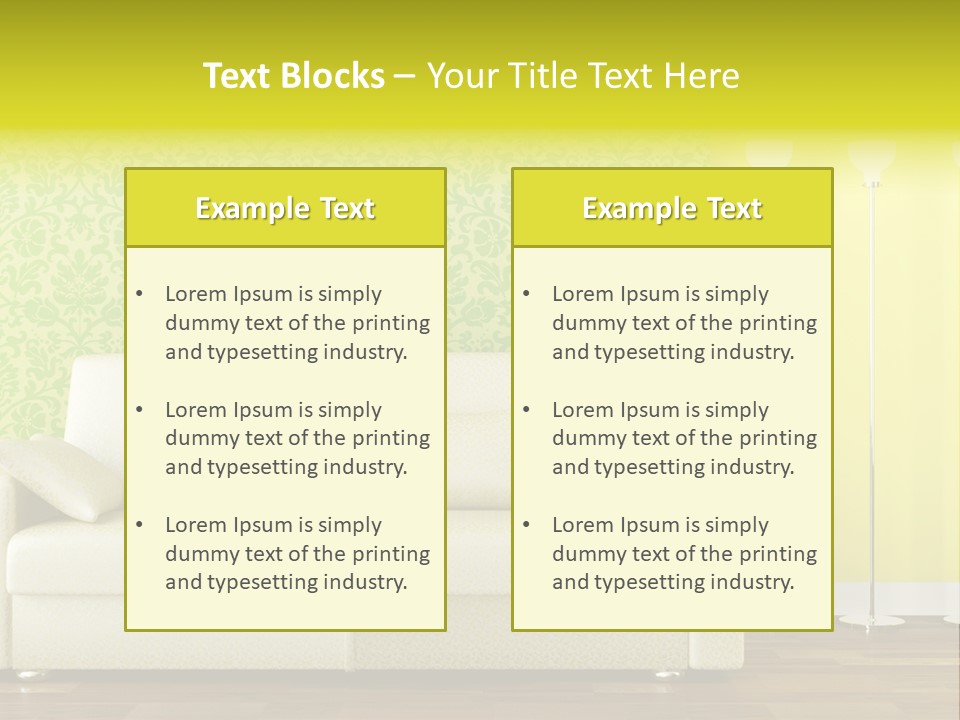 Text Blocks – Your Title Text Here

Example Text

• Lorem Ipsum is simply dummy text of the printing and typesetting industry.

• Lorem Ipsum is simply dummy text of the printing and typesetting industry.

• Lorem Ipsum is simply dummy text of the printing and typesetting industry.

Example Text

• Lorem Ipsum is simply dummy text of the printing and typesetting industry.

• Lorem Ipsum is simply dummy text of the printing and typesetting industry.

• Lorem Ipsum is simply dummy text of the printing and typesetting industry.